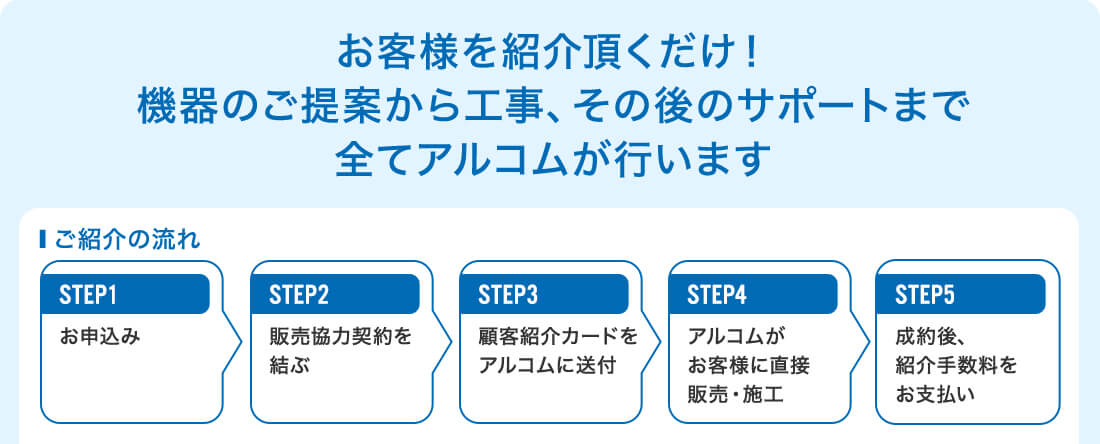 お客様を紹介頂くだけ！
機器のご提案から工事、その後のサポートまで
全てアルコムが行います

ご紹介の流れ

STEP1
お申込み

STEP2
販売協力契約を結ぶ

STEP3
顧客紹介カードをアルコムに送付

STEP4
アルコムがお客様に直接販売・施工

STEP5
成約後、紹介手数料をお支払い